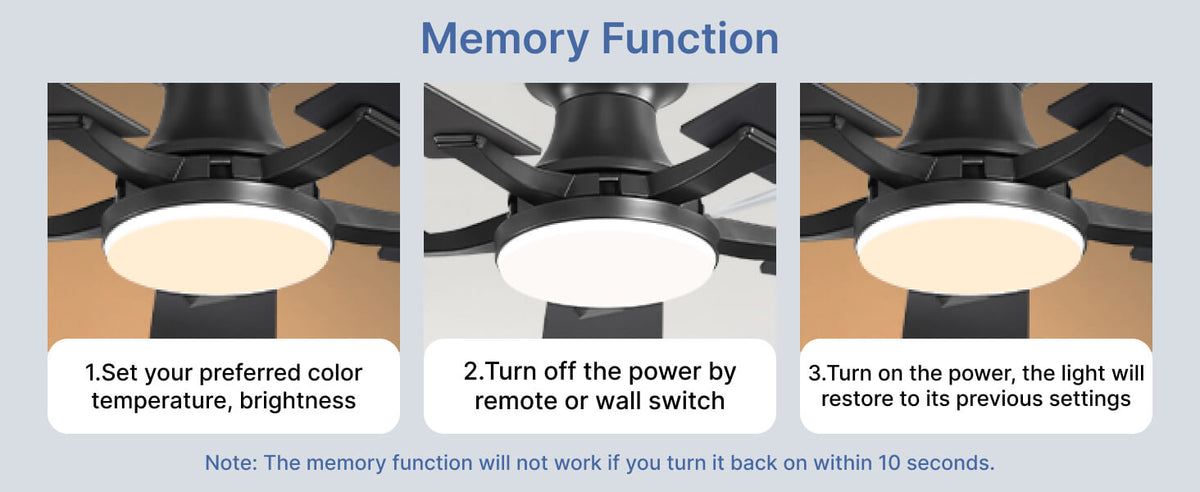 Memory Function

1.Set your preferred color temperature, brightness

2.Turn off the power by remote or wall switch

3.Turn on the power, the light will restore to its previous settings

Note: The memory function will not work if you turn it back on within 10 seconds.